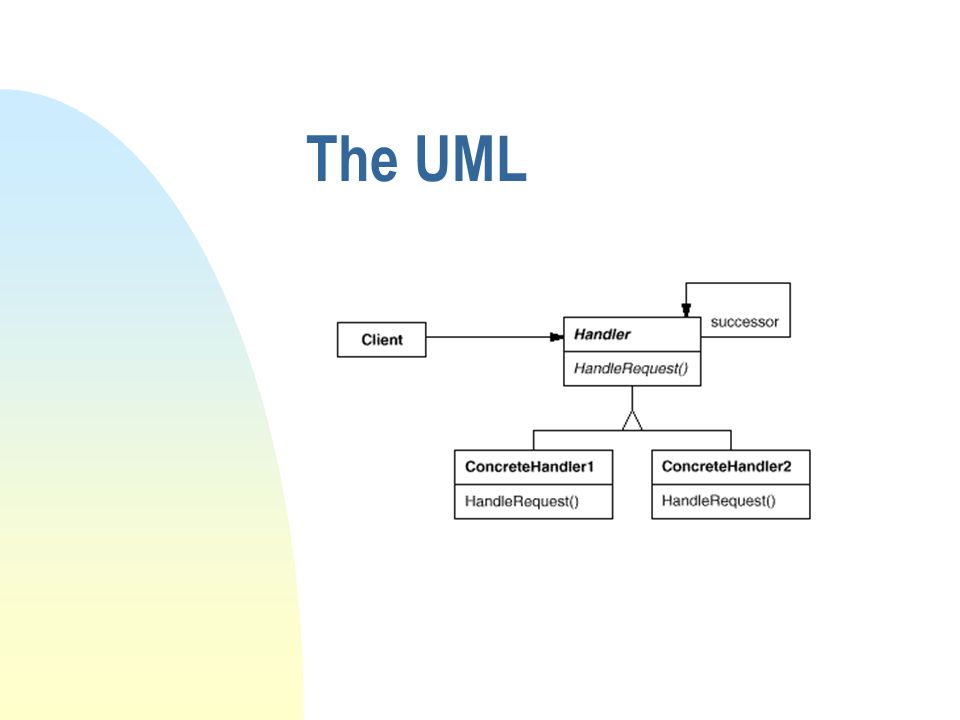 The UML

Client

Handler

HandleRequest()

successor

ConcreteHandler1

HandleRequest()

ConcreteHandler2

HandleRequest()